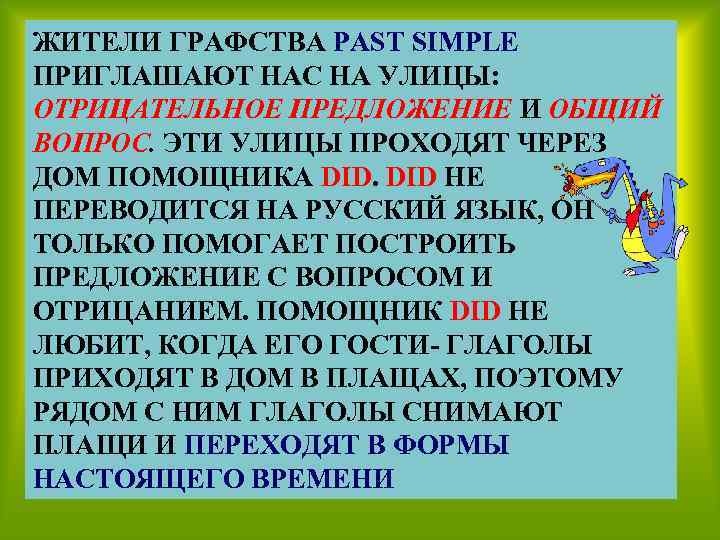 ЖИТЕЛИ ГРАФСТВА PAST SIMPLE ПРИГЛАШАЮТ НАС НА УЛИЦЫ: ОТРИЦАТЕЛЬНОЕ ПРЕДЛОЖЕНИЕ И ОБЩИЙ ВОПРОС. ЭТИ УЛИЦЫ ПРОХОДЯТ ЧЕРЕЗ ДОМ ПОМОЩНИКА DID. DID НЕ ПЕРЕВОДИТСЯ НА РУССКИЙ ЯЗЫК, ОН ТОЛЬКО ПОМОГАЕТ ПОСТРОИТЬ ПРЕДЛОЖЕНИЕ С ВОПРОСОМ И ОТРИЦАНИЕМ. ПОМОЩНИК DID НЕ ЛЮБИТ, КОГДА ЕГО ГОСТИ- ГЛАГОЛЫ ПРИХОДЯТ В ДОМ В ПЛАЩАХ, ПОЭТОМУ РЯДОМ С НИМ ГЛАГОЛЫ СНИМАЮТ ПЛАЩИ И ПЕРЕХОДЯТ В ФОРМЫ НАСТОЯЩЕГО ВРЕМЕНИ